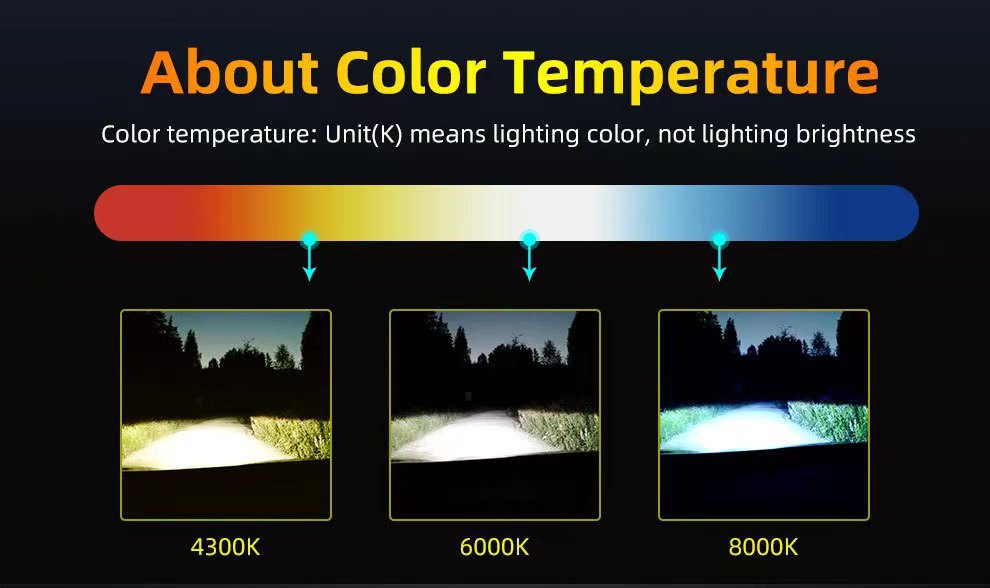 About Color Temperature

Color temperature: Unit(K) means lighting color, not lighting brightness

4300K

6000K

8000K